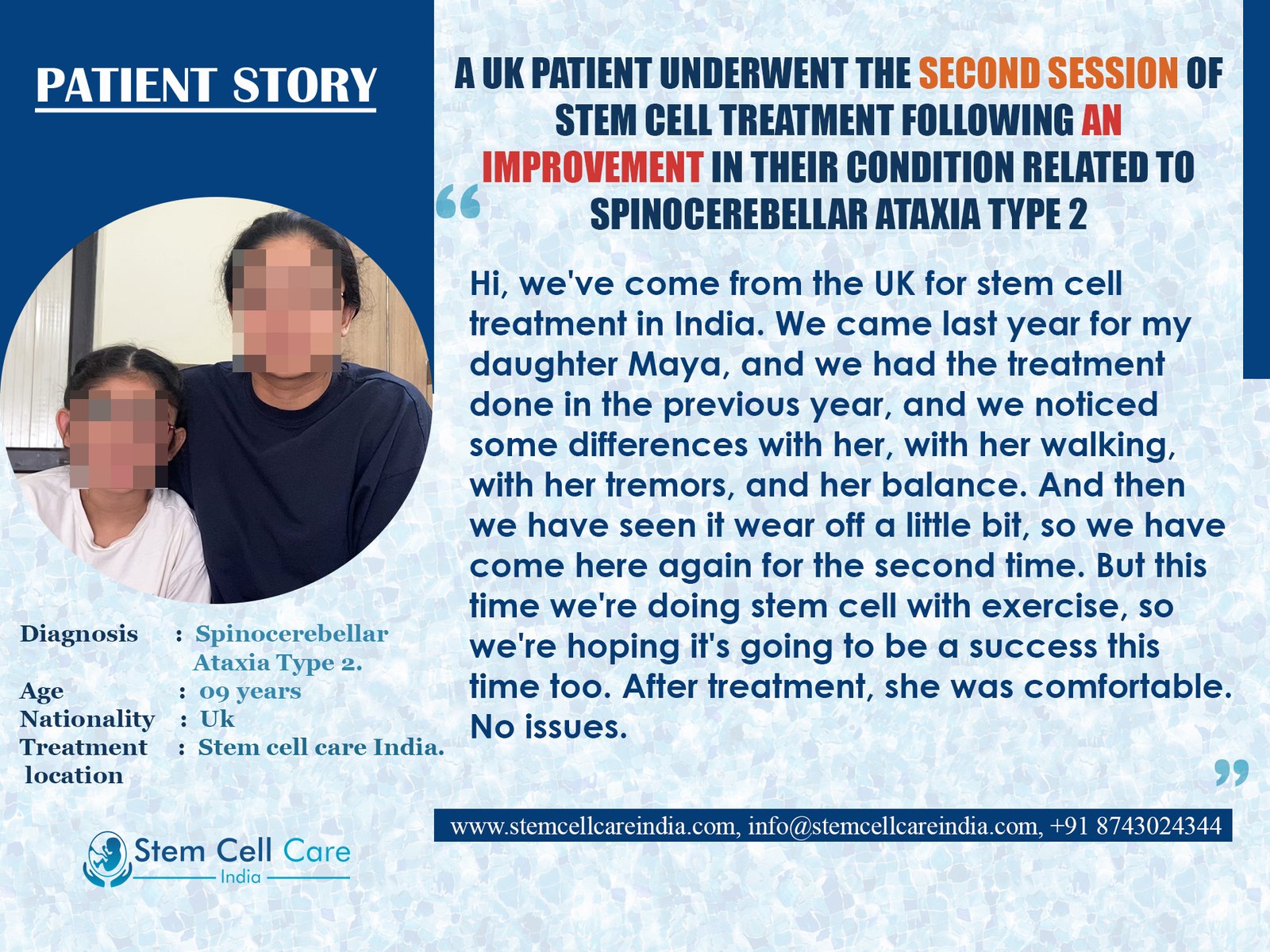 PATIENT STORY

A UK PATIENT UNDERWENT THE SECOND SESSION OF STEM CELL TREATMENT FOLLOWING AN IMPROVEMENT IN THEIR CONDITION RELATED TO SPINOCEREBELLAR ATAXIA TYPE 2

“

Hi, we've come from the UK for stem cell treatment in India. We came last year for my daughter Maya, and we had the treatment done in the previous year, and we noticed some differences with her, with her walking, with her tremors, and her balance. And then we have seen it wear off a little bit, so we have come here again for the second time. But this time we're doing stem cell with exercise, so we're hoping it's going to be a success this time too. After treatment, she was comfortable. No issues.

”

Diagnosis : Spinocerebellar Ataxia Type 2.
Age : 09 years
Nationality : Uk
Treatment location : Stem cell care India.

www.stemcellcareindia.com, info@stemcellcareindia.com, +91 8743024344

Stem Cell Care India